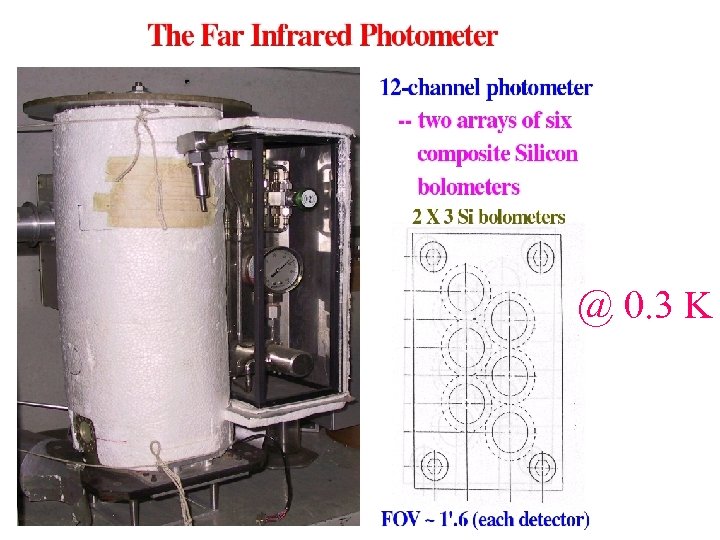 The Far Infrared Photometer

12-channel photometer
-- two arrays of six composite Silicon bolometers

2 X 3 Si bolometers

@ 0.3 K

FOV ~ 1'.6 (each detector)